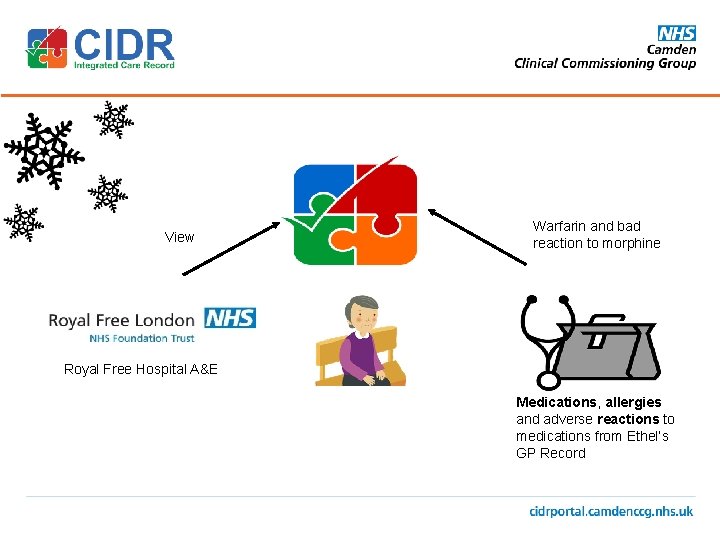 CIDR
Integrated Care Record

NHS
Camden
Clinical Commissioning Group

View

Warfarin and bad reaction to morphine

Royal Free London NHS
NHS Foundation Trust

Royal Free Hospital A&E

**Medications**, **allergies** and adverse **reactions** to medications from Ethel's GP Record

cidrportal.camdenccg.nhs.uk